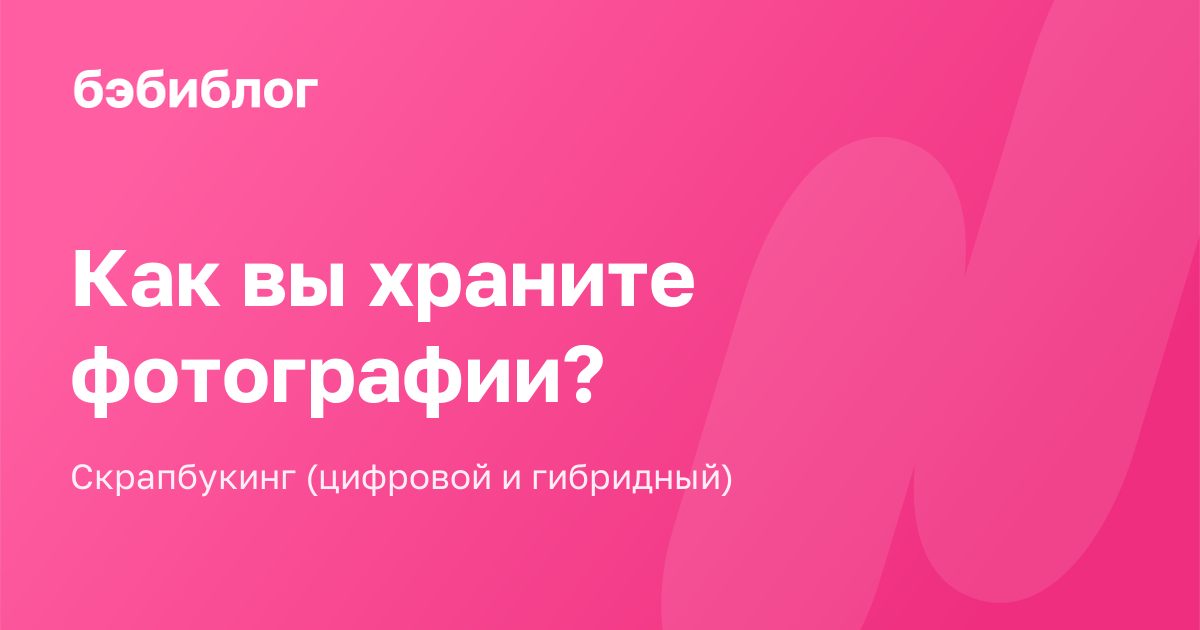 бэбиблог

Как вы храните фотографии?

Скрапбукинг (цифровой и гибридный)